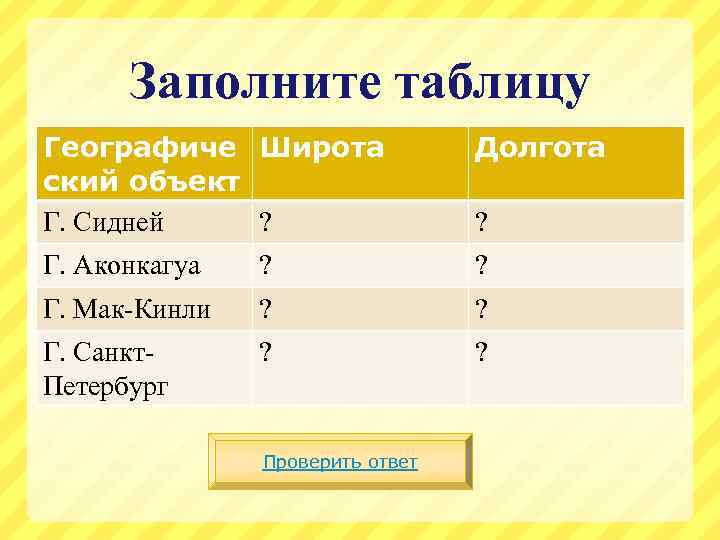 Заполните таблицу

| Географический объект | Широта | Долгота |
|---|---|---|
| Г. Сидней | ? | ? |
| Г. Аконкагуа | ? | ? |
| Г. Мак-Кинли | ? | ? |
| Г. Санкт-Петербург | ? | ? |

Проверить ответ